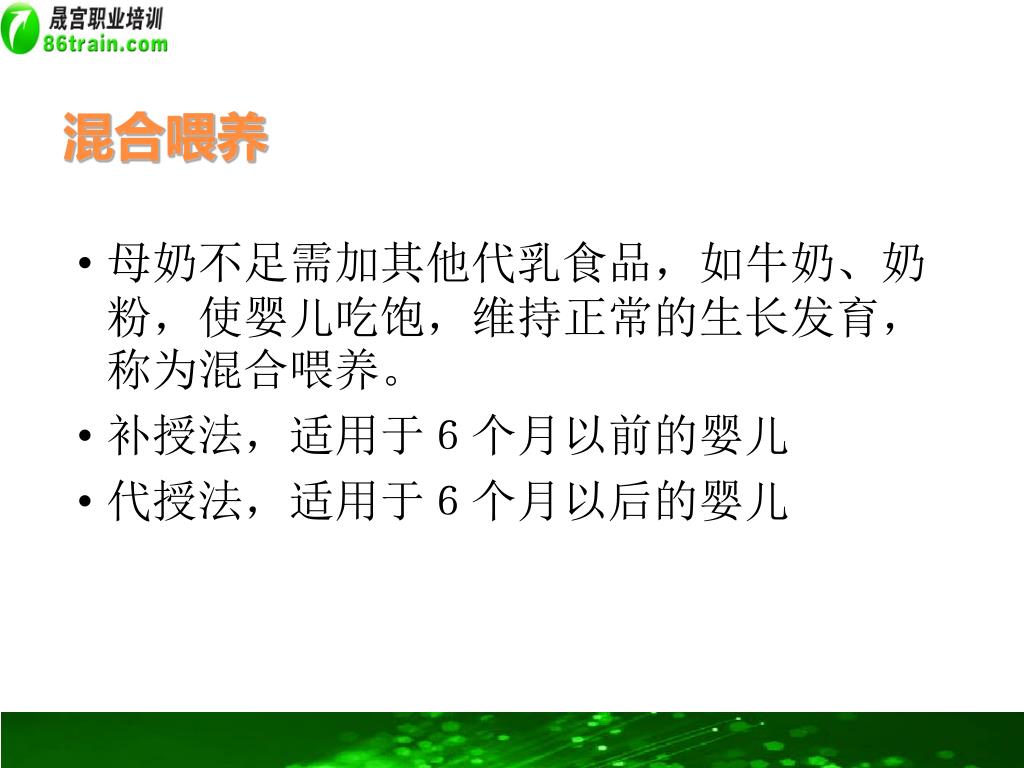 晟宫职业培训
86train.com

混合喂养

• 母奶不足需加其他代乳食品，如牛奶、奶粉，使婴儿吃饱，维持正常的生长发育，称为混合喂养。
• 补授法，适用于 6 个月以前的婴儿
• 代授法，适用于 6 个月以后的婴儿